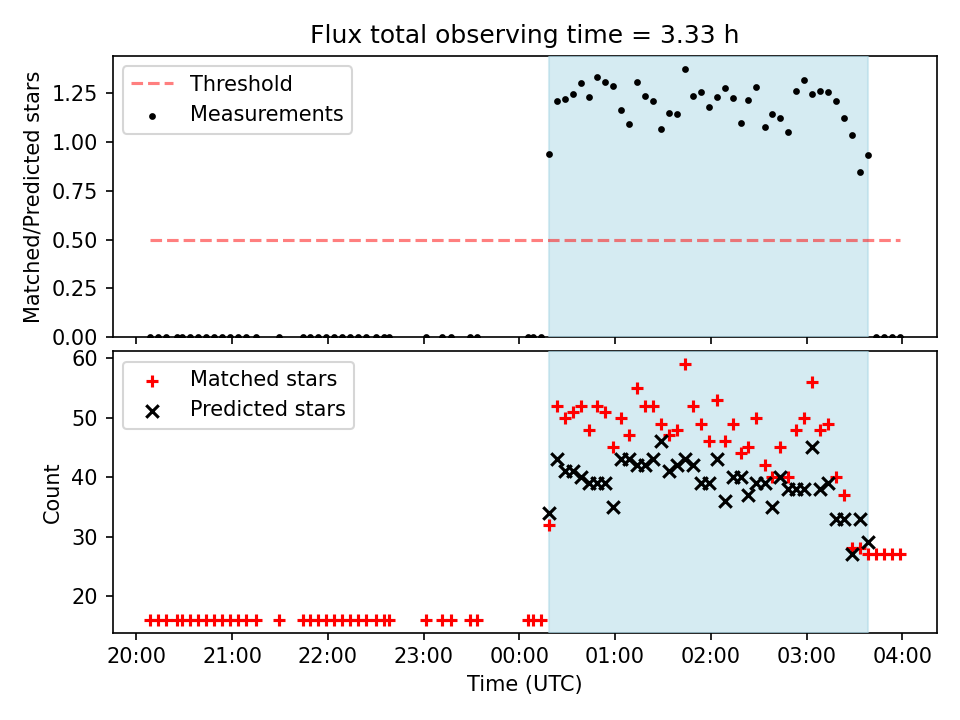 Flux total observing time = 3.33 h

Threshold
Measurements

Matched/Predicted stars

1.25
1.00
0.75
0.50
0.25
0.00

Matched stars
Predicted stars

Count

60
50
40
30
20

20:00
21:00
22:00
23:00
00:00
01:00
02:00
03:00
04:00

Time (UTC)